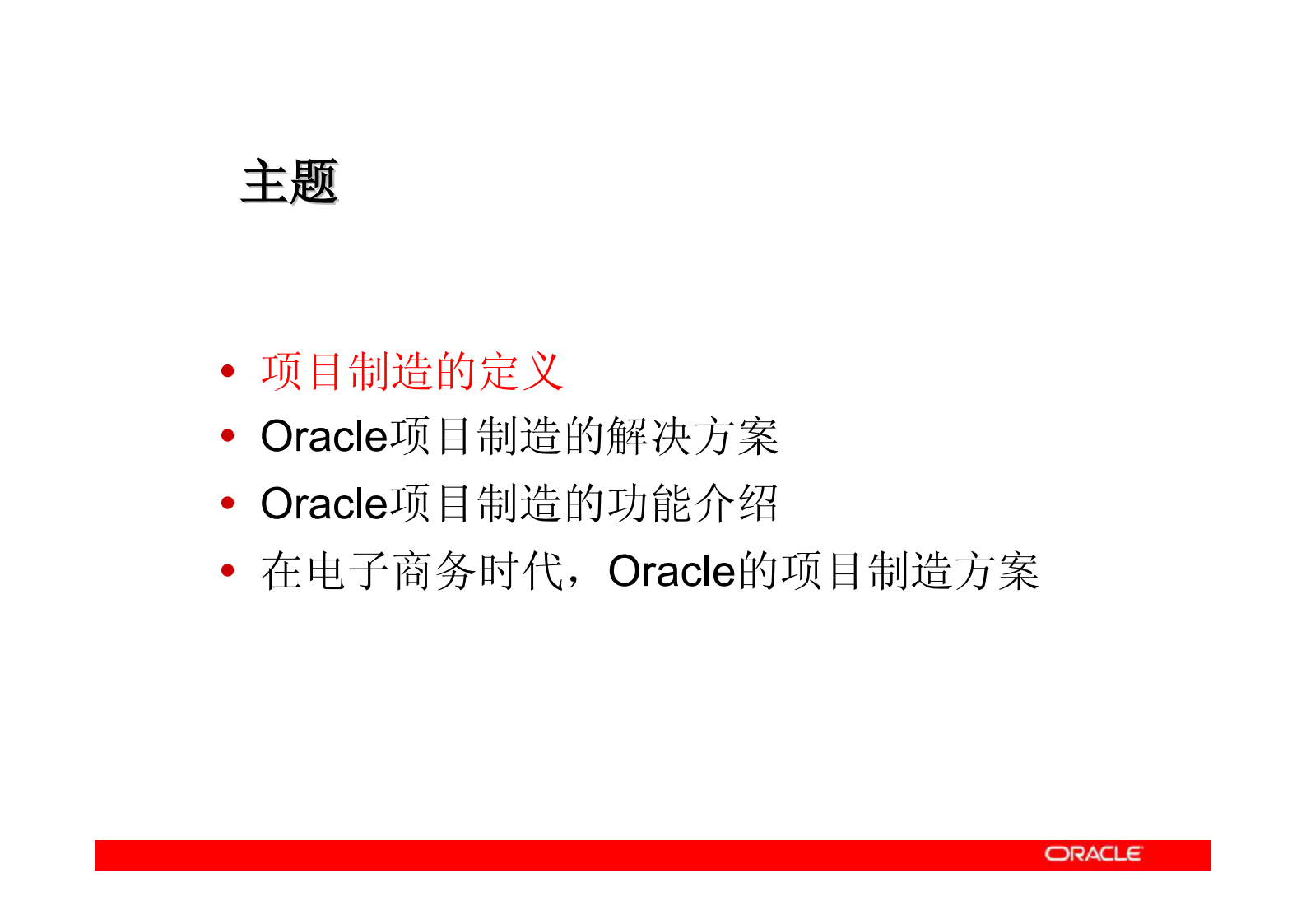 主题

• 项目制造的定义
• Oracle项目制造的解决方案
• Oracle项目制造的功能介绍
• 在电子商务时代，Oracle的项目制造方案

ORACLE